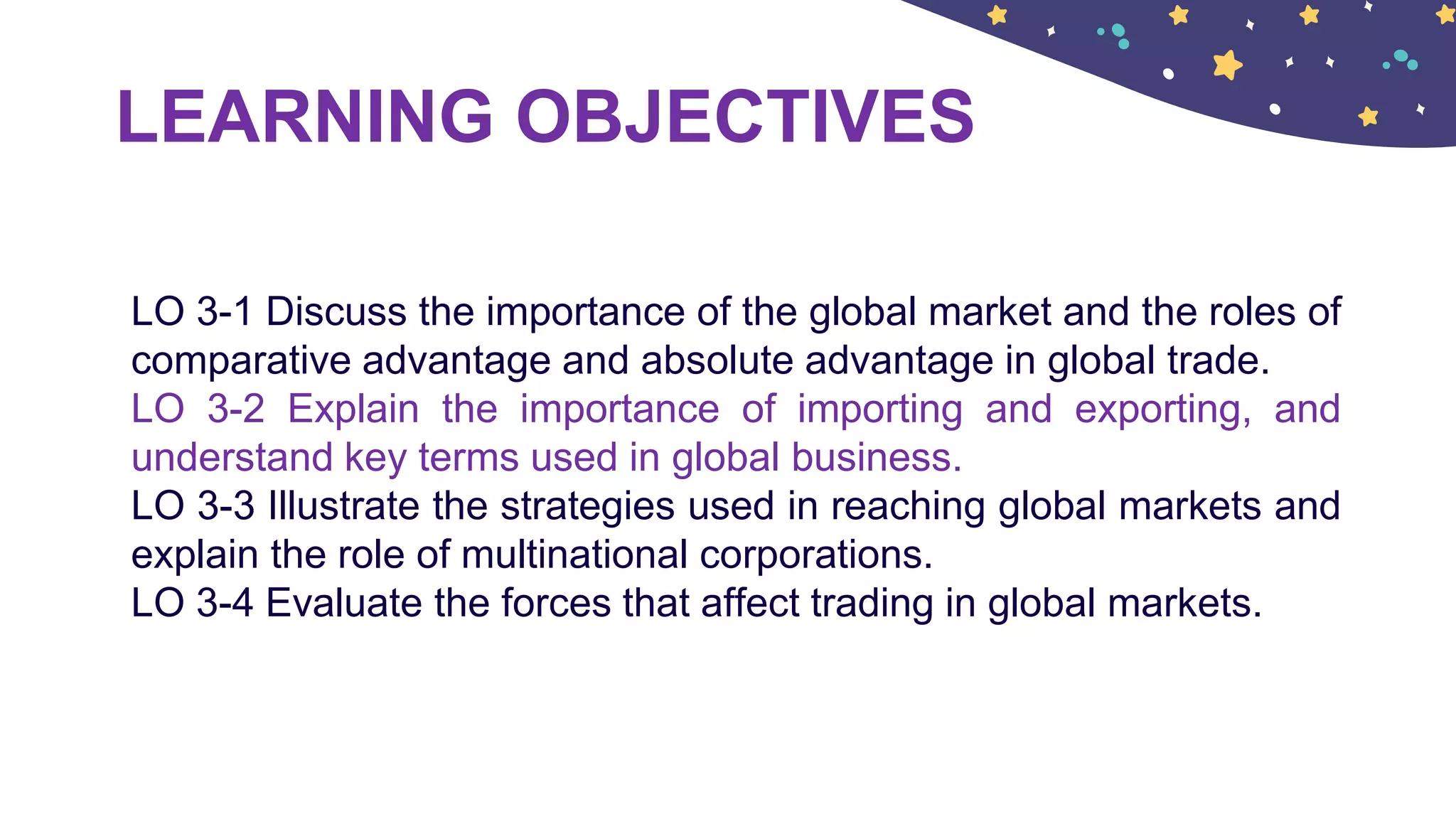 LEARNING OBJECTIVES

LO 3-1 Discuss the importance of the global market and the roles of comparative advantage and absolute advantage in global trade.
LO 3-2 Explain the importance of importing and exporting, and understand key terms used in global business.
LO 3-3 Illustrate the strategies used in reaching global markets and explain the role of multinational corporations.
LO 3-4 Evaluate the forces that affect trading in global markets.